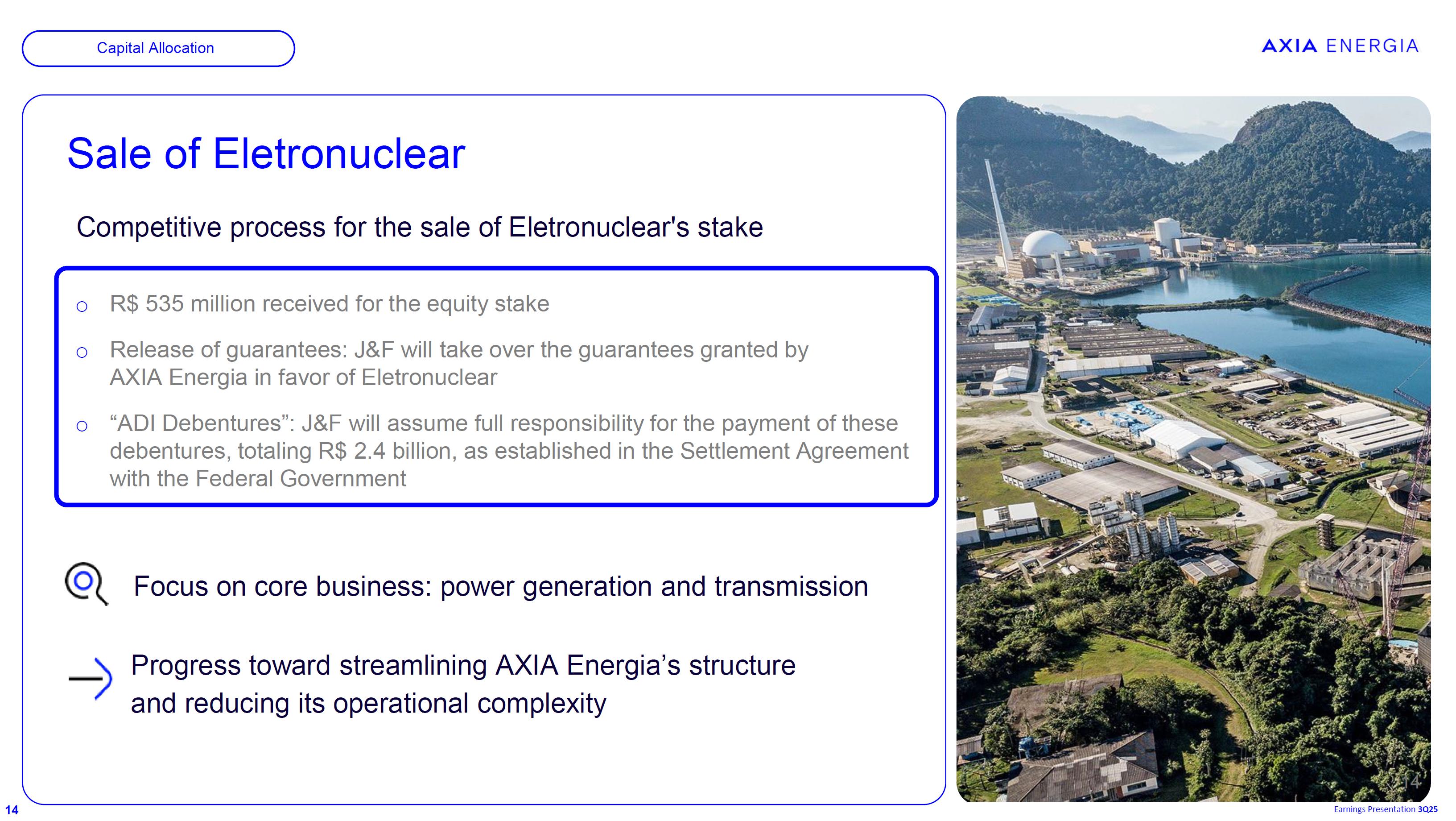 Capital Allocation

AXIA ENERGIA

Sale of Eletronuclear

Competitive process for the sale of Eletronuclear's stake

○ R$ 535 million received for the equity stake

○ Release of guarantees: J&F will take over the guarantees granted by AXIA Energia in favor of Eletronuclear

○ “ADI Debentures”: J&F will assume full responsibility for the payment of these debentures, totaling R$ 2.4 billion, as established in the Settlement Agreement with the Federal Government

Focus on core business: power generation and transmission

Progress toward streamlining AXIA Energia’s structure and reducing its operational complexity

14

14

Earnings Presentation 3Q25